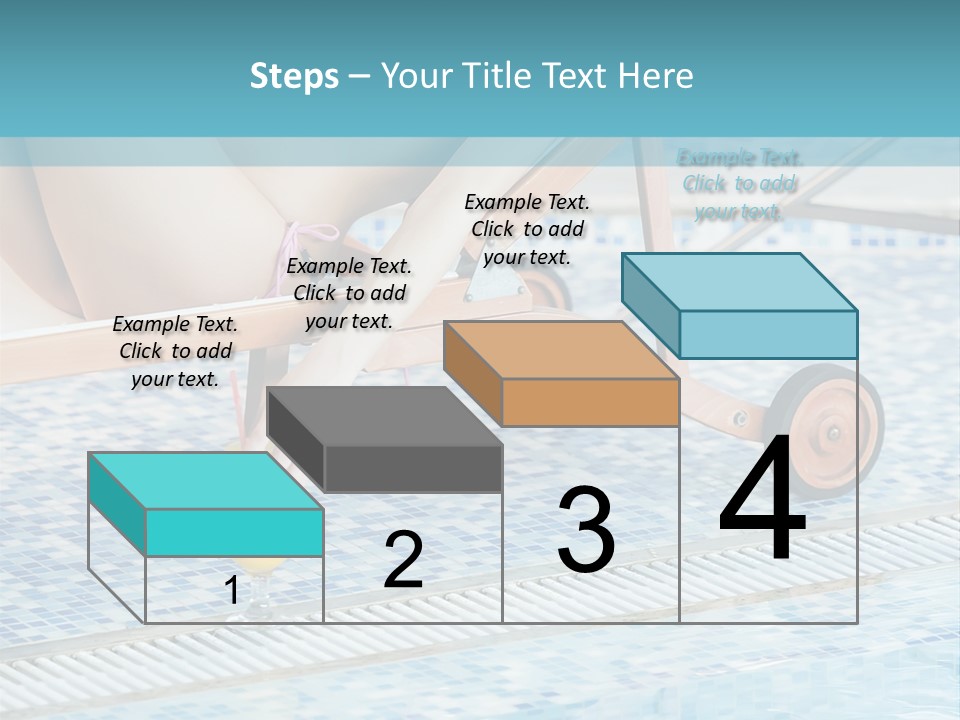 Steps – Your Title Text Here

Example Text. Click to add your text.

Example Text. Click to add your text.

Example Text. Click to add your text.

Example Text. Click to add your text.

1

2

3

4